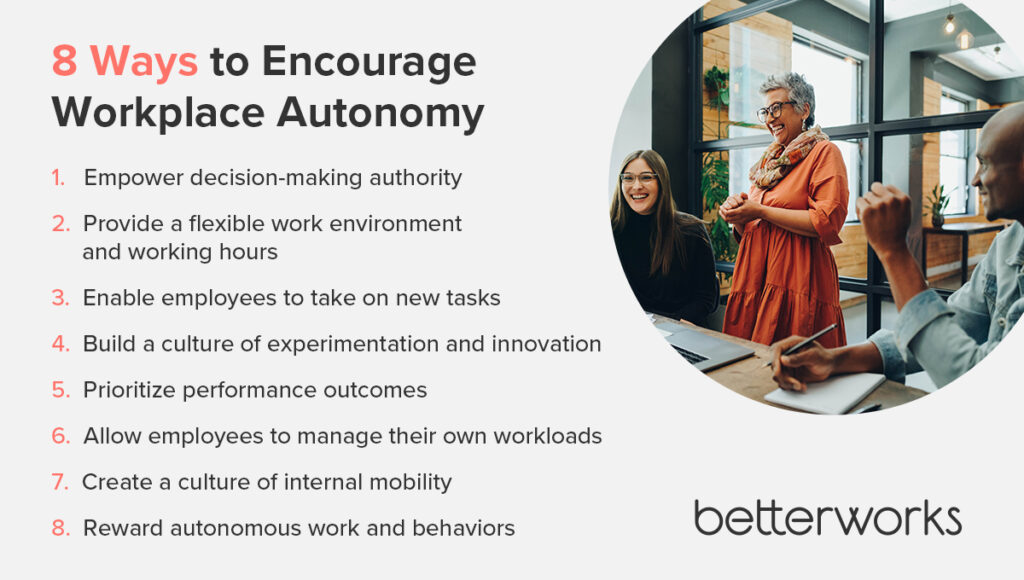 8 Ways to Encourage Workplace Autonomy

1. Empower decision-making authority
2. Provide a flexible work environment and working hours
3. Enable employees to take on new tasks
4. Build a culture of experimentation and innovation
5. Prioritize performance outcomes
6. Allow employees to manage their own workloads
7. Create a culture of internal mobility
8. Reward autonomous work and behaviors

betterworks